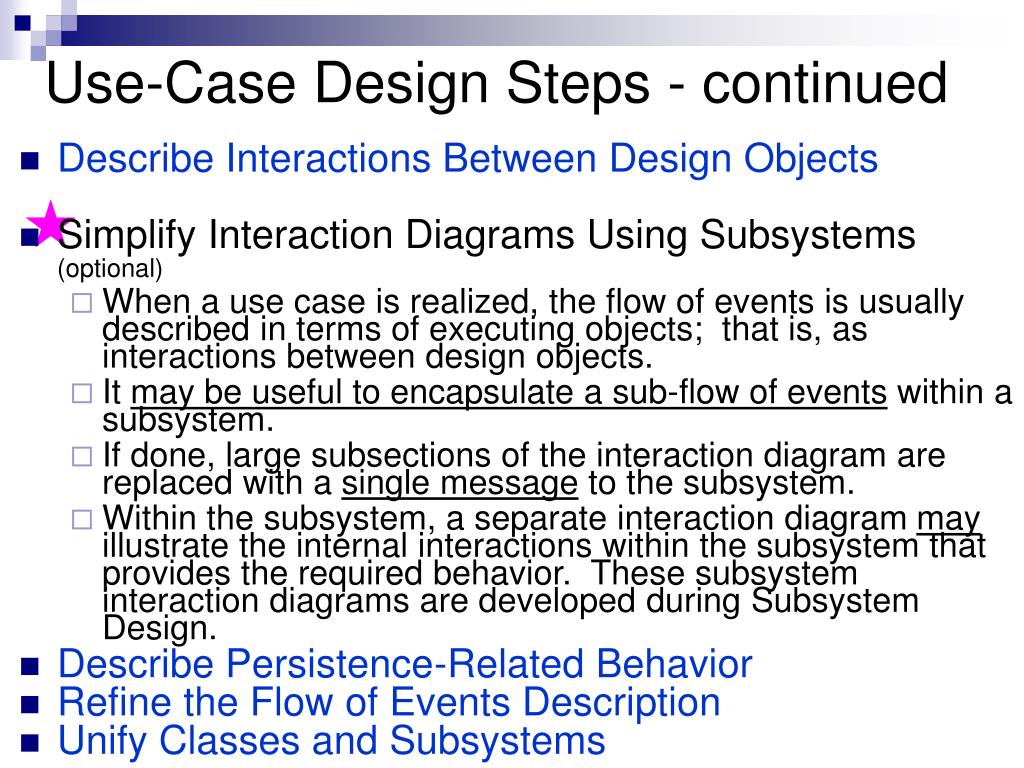 Use-Case Design Steps - continued

Describe Interactions Between Design Objects

Simplify Interaction Diagrams Using Subsystems (optional)

When a use case is realized, the flow of events is usually described in terms of executing objects; that is, as interactions between design objects.

It may be useful to encapsulate a sub-flow of events within a subsystem.

If done, large subsections of the interaction diagram are replaced with a single message to the subsystem.

Within the subsystem, a separate interaction diagram may illustrate the internal interactions within the subsystem that provides the required behavior. These subsystem interaction diagrams are developed during Subsystem Design.

Describe Persistence-Related Behavior

Refine the Flow of Events Description

Unify Classes and Subsystems